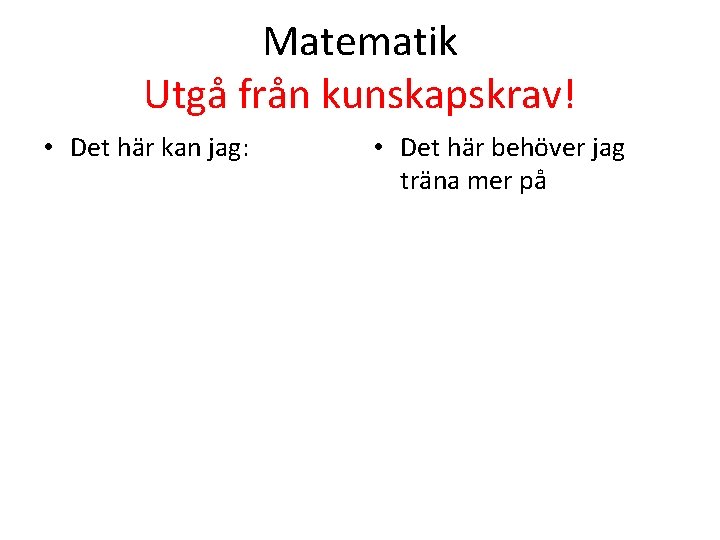 Matematik
Utgå från kunskapskrav!

• Det här kan jag:

• Det här behöver jag träna mer på